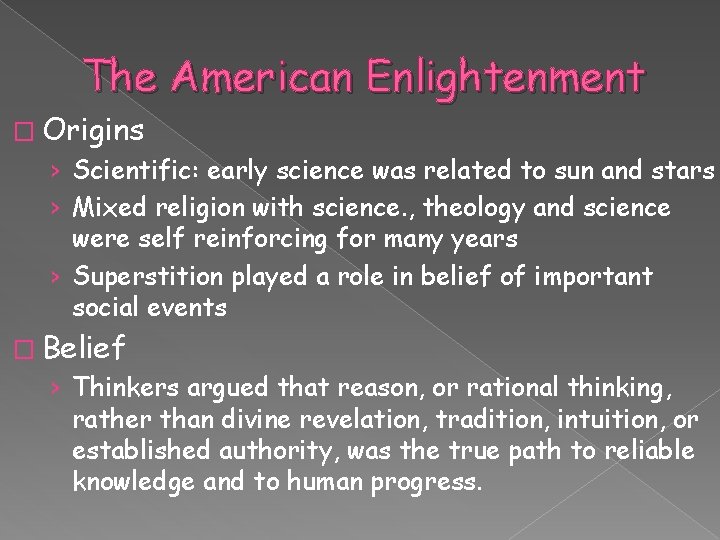 The American Enlightenment

□ Origins

› Scientific: early science was related to sun and stars

› Mixed religion with science., theology and science were self reinforcing for many years

› Superstition played a role in belief of important social events

□ Belief

› Thinkers argued that reason, or rational thinking, rather than divine revelation, tradition, intuition, or established authority, was the true path to reliable knowledge and to human progress.